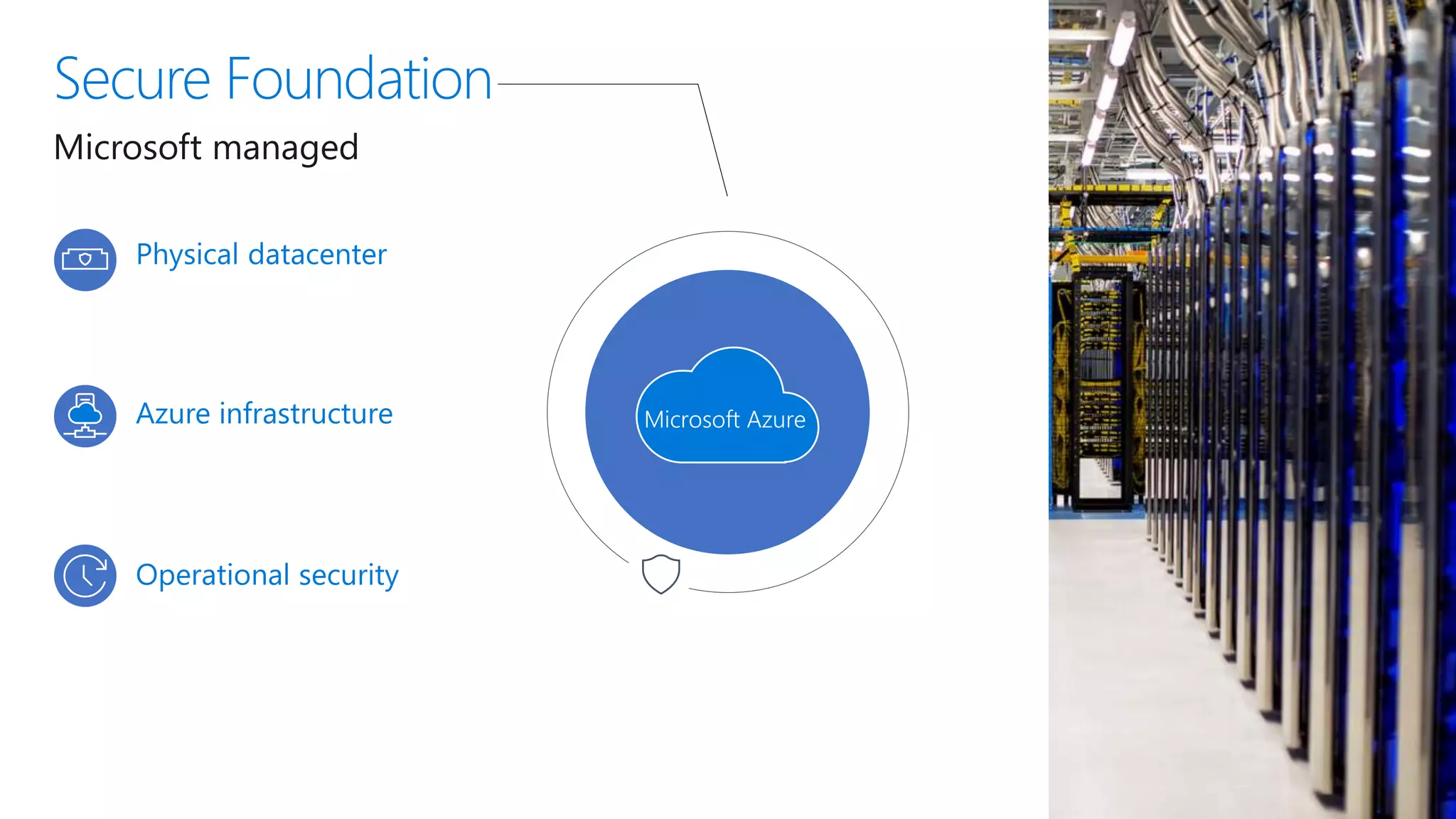 Secure Foundation

Microsoft managed

Physical datacenter

Azure infrastructure

Operational security

Microsoft Azure